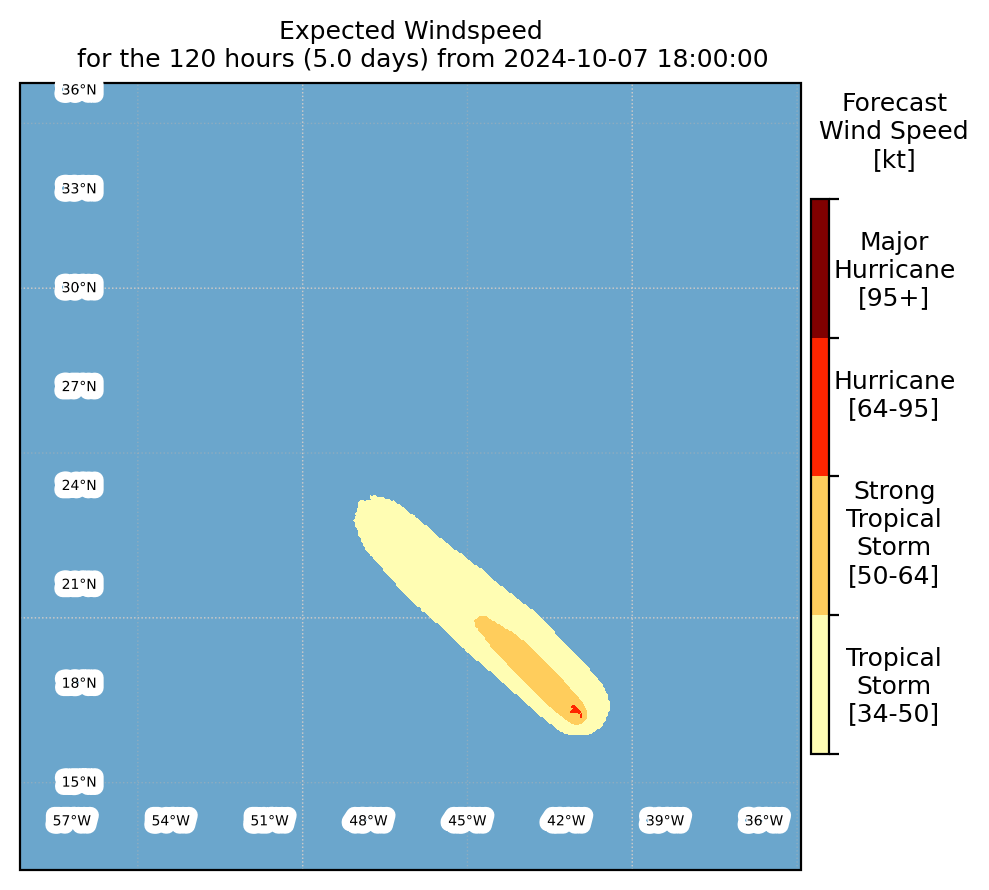 Expected Windspeed
for the 120 hours (5.0 days) from 2024-10-07 18:00:00

36°N
33°N
30°N
27°N
24°N
21°N
18°N
15°N

57°W 54°W 51°W 48°W 45°W 42°W 39°W 36°W

Forecast
Wind Speed
[kt]

Major
Hurricane
[95+]

Hurricane
[64-95]

Strong
Tropical
Storm
[50-64]

Tropical
Storm
[34-50]